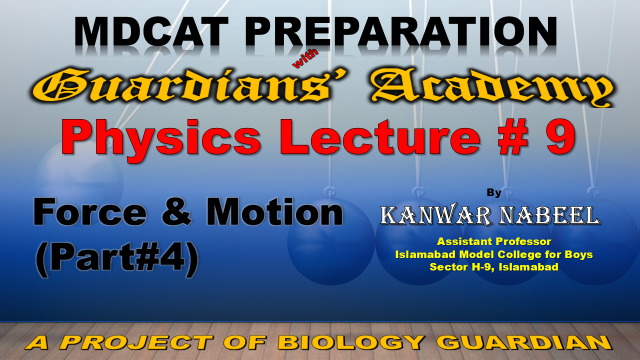 MDCAT PREPARATION

with

Guardians' Academy

Physics Lecture # 9

Force & Motion (Part#4)

By

KANWAR NABEEL

Assistant Professor
Islamabad Model College for Boys
Sector H-9, Islamabad

A PROJECT OF BIOLOGY GUARDIAN